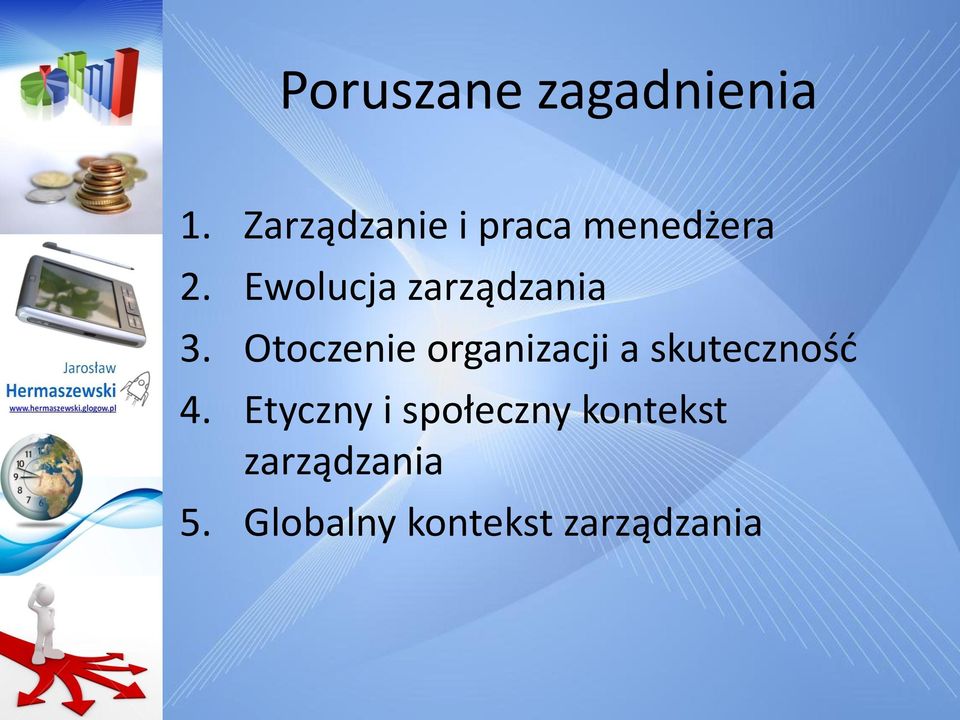 Jarosław
Hermaszewski
www.hermaszewski.glogow.pl

Poruszane zagadnienia

1. Zarządzanie i praca menedżera
2. Ewolucja zarządzania
3. Otoczenie organizacji a skuteczność
4. Etyczny i społeczny kontekst zarządzania
5. Globalny kontekst zarządzania